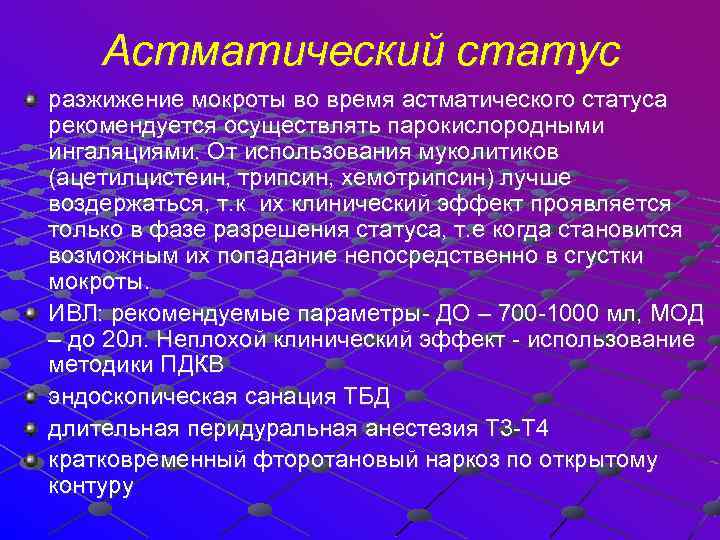 Астматический статус

разжижение мокроты во время астматического статуса рекомендуется осуществлять парокислородными ингаляциями. От использования муколитиков (ацетилцистеин, трипсин, хемотрипсин) лучше воздержаться, т.к  их клинический эффект проявляется только в фазе разрешения статуса, т.е когда становится возможным их попадание непосредственно в сгустки мокроты.

ИВЛ: рекомендуемые параметры- ДО – 700-1000 мл, МОД – до 20л. Неплохой клинический эффект - использование методики ПДКВ

эндоскопическая санация ТБД

длительная перидуральная анестезия Т3-Т4

кратковременный фторотановый наркоз по открытому контуру